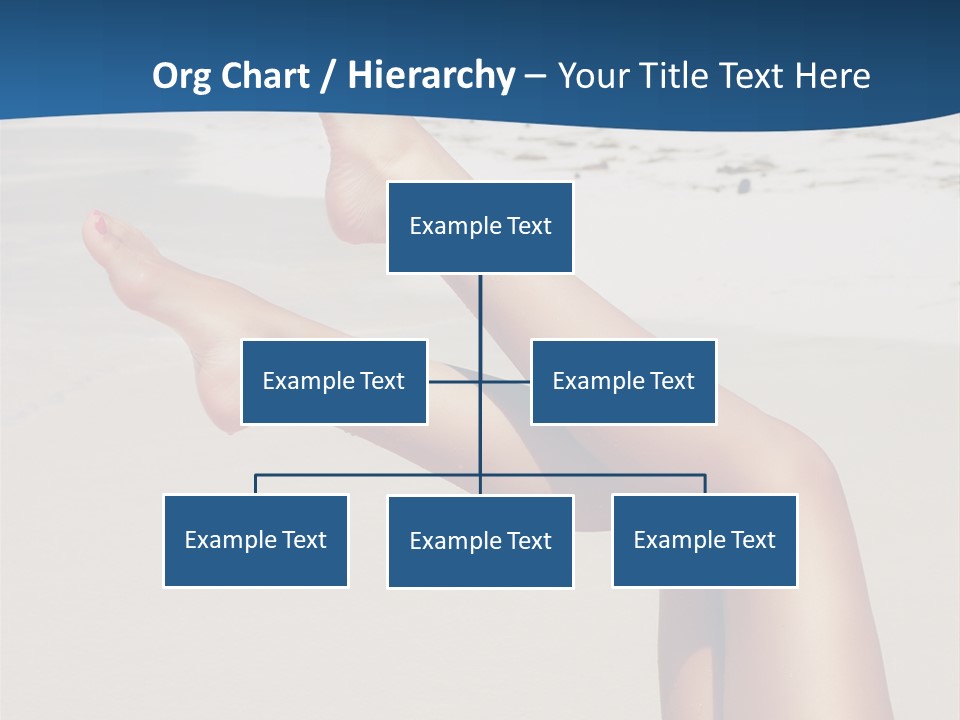 Org Chart / Hierarchy – Your Title Text Here

Example Text

Example Text

Example Text

Example Text

Example Text

Example Text